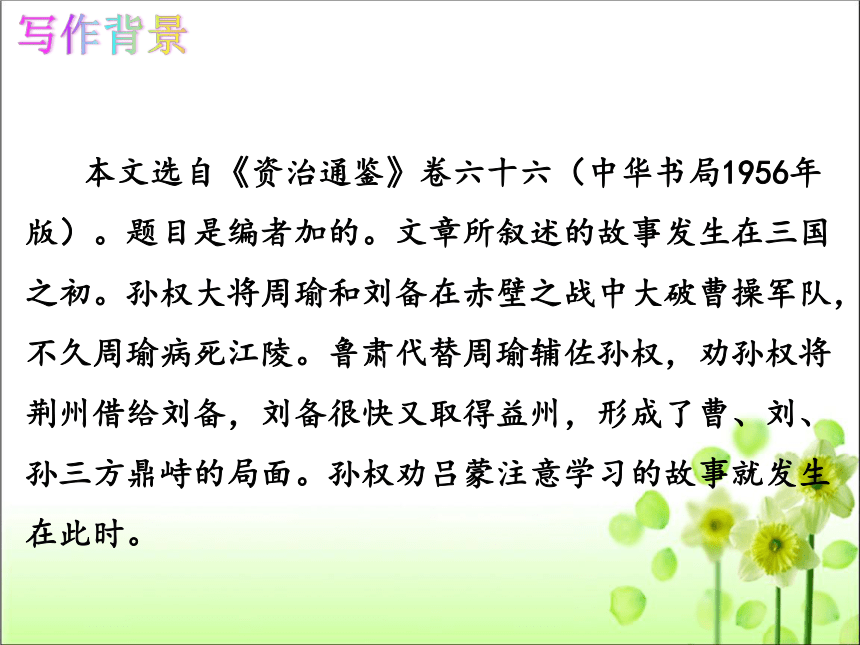 写作背景

本文选自《资治通鉴》卷六十六（中华书局1956年版）。题目是编者加的。文章所叙述的故事发生在三国之初。孙权大将周瑜和刘备在赤壁之战中大破曹操军队，不久周瑜病死江陵。鲁肃代替周瑜辅佐孙权，劝孙权将荆州借给刘备，刘备很快又取得益州，形成了曹、刘、孙三方鼎峙的局面。孙权劝吕蒙注意学习的故事就发生在此时。